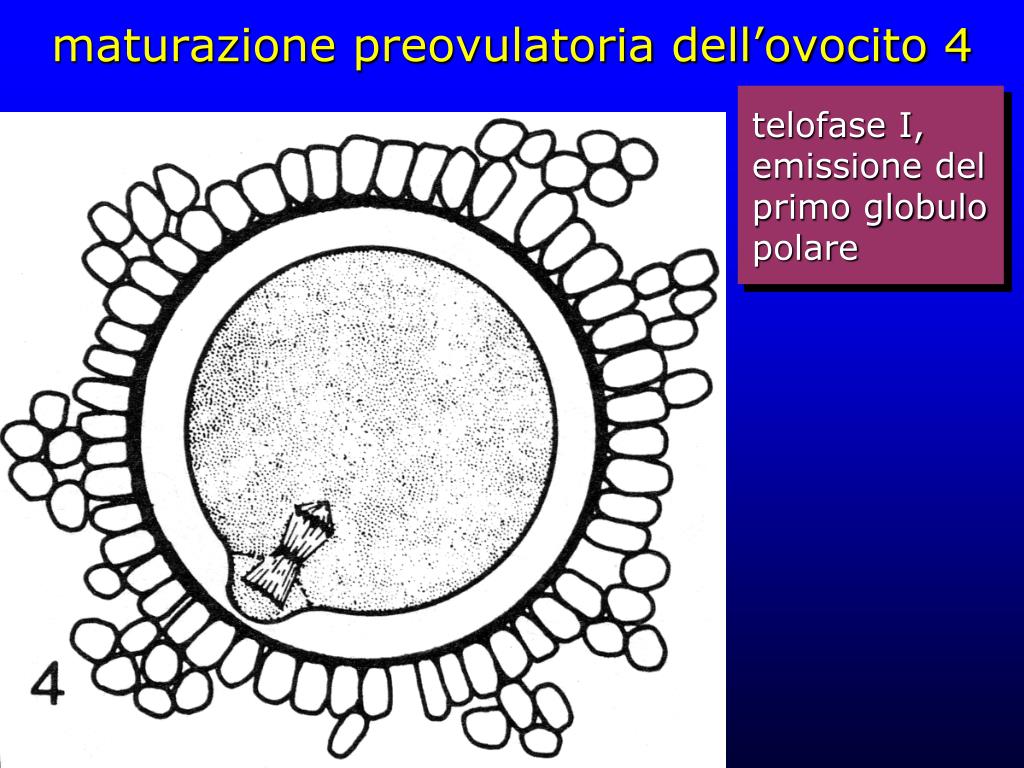 maturazione preovulatoria dell’ovocito 4

telofase I, emissione del primo globulo polare

4